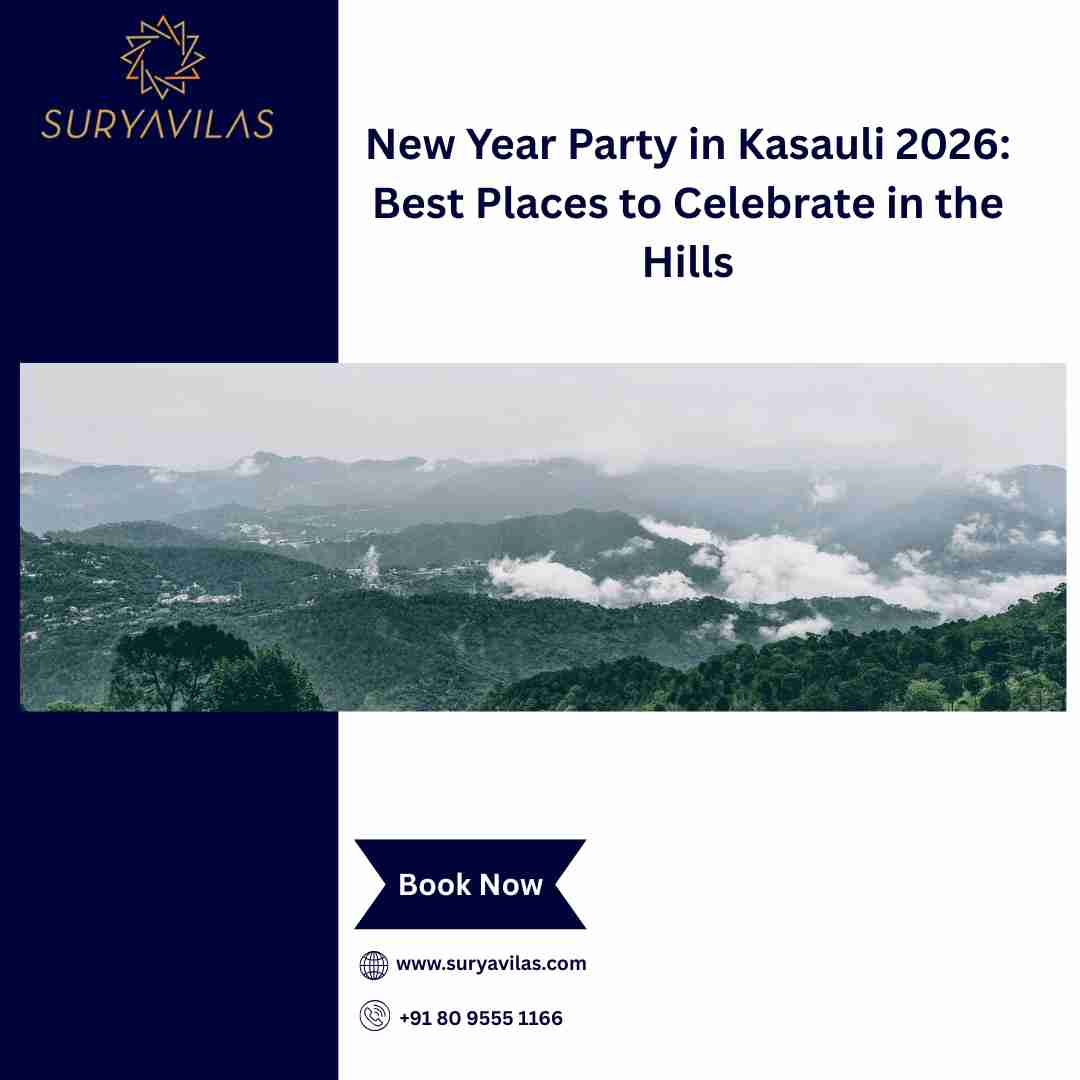 SURYAVILAS

New Year Party in Kasauli 2026: Best Places to Celebrate in the Hills

Book Now

www.suryavilas.com

+91 80 9555 1166